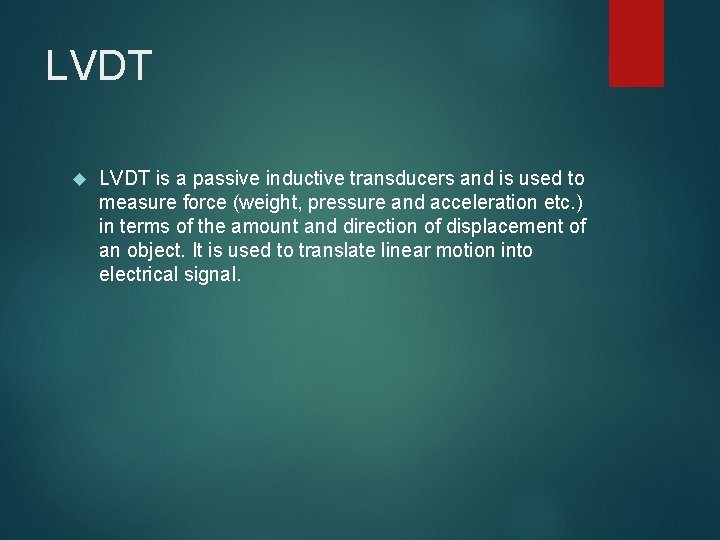 LVDT

LVDT is a passive inductive transducers and is used to measure force (weight, pressure and acceleration etc.) in terms of the amount and direction of displacement of an object. It is used to translate linear motion into electrical signal.